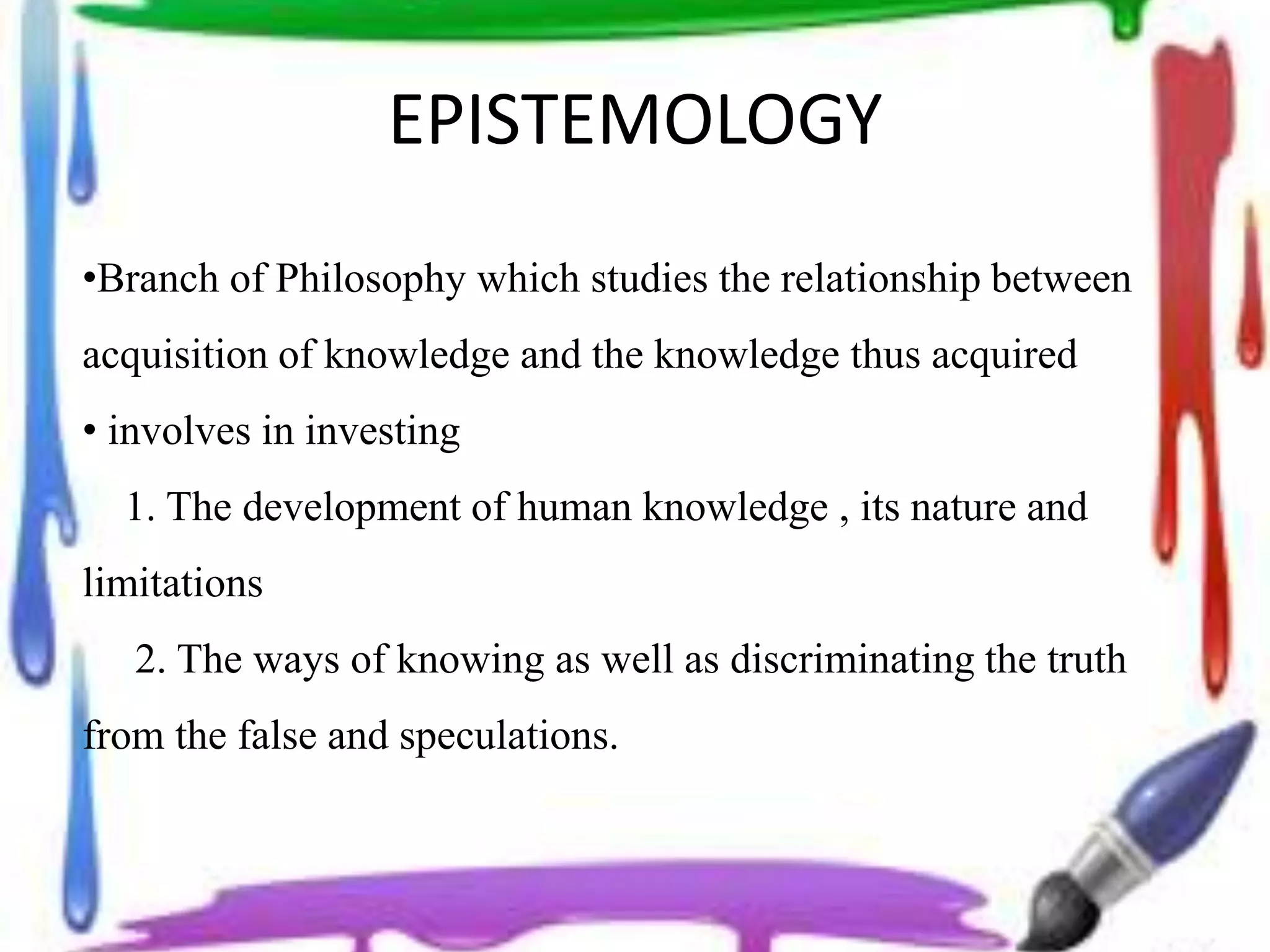 EPISTEMOLOGY

•Branch of Philosophy which studies the relationship between acquisition of knowledge and the knowledge thus acquired

• involves in investing

1. The development of human knowledge , its nature and limitations

2. The ways of knowing as well as discriminating the truth from the false and speculations.